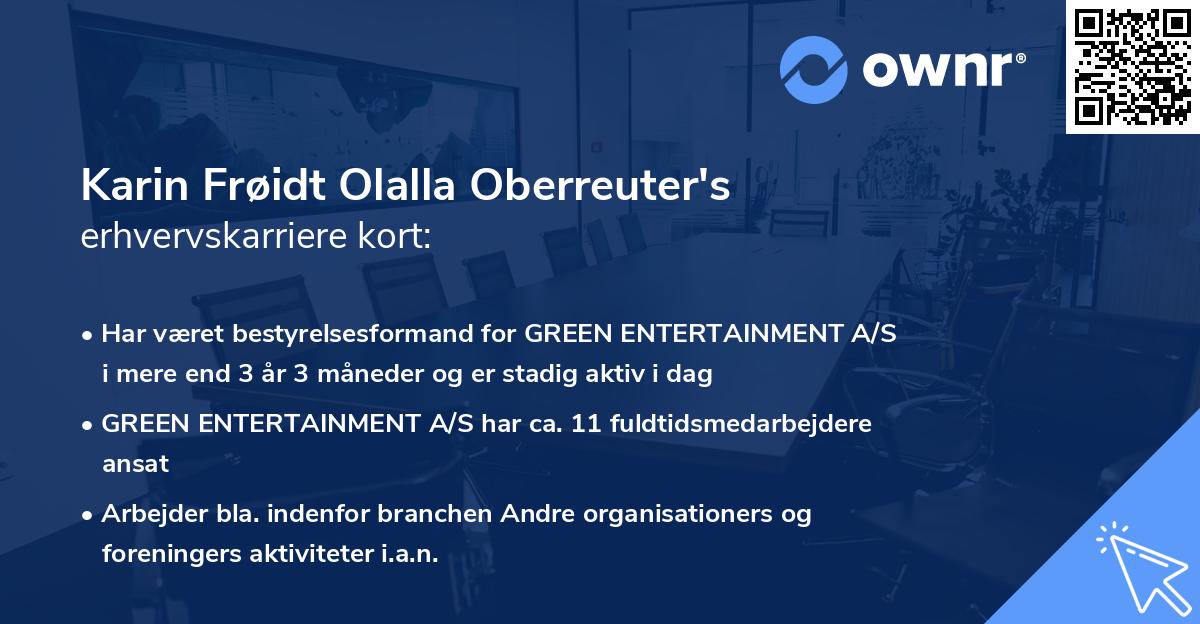 ownr®

Karin Frøidt Olalla Oberreuter's
erhvervskarriere kort:

• Har været bestyrelsesformand for GREEN ENTERTAINMENT A/S i mere end 3 år 3 måneder og er stadig aktiv i dag

• GREEN ENTERTAINMENT A/S har ca. 11 fuldtidsmedarbejdere ansat

• Arbejder bla. indenfor branchen Andre organisationers og foreningers aktiviteter i.a.n.